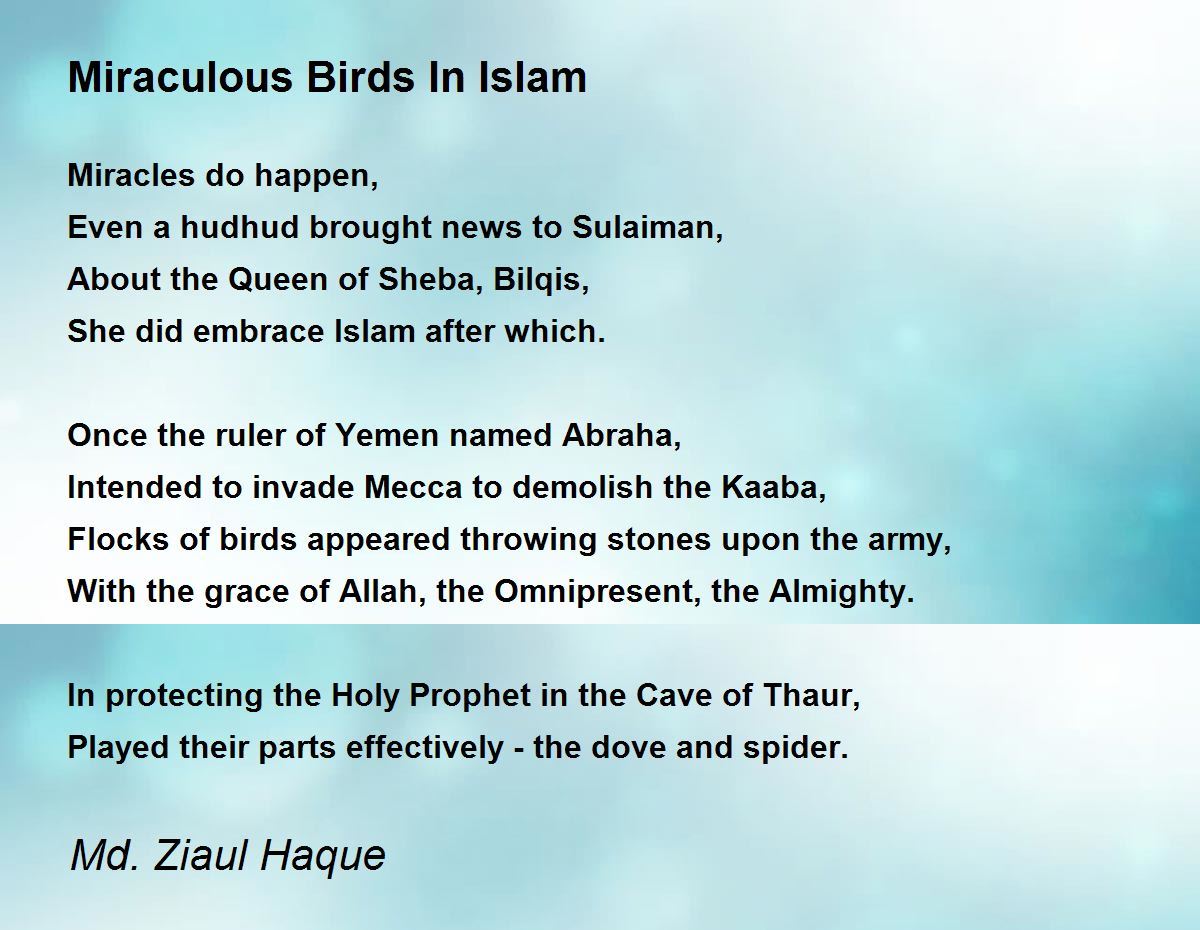 Miraculous Birds In Islam

Miracles do happen,
Even a hudhud brought news to Sulaiman,
About the Queen of Sheba, Bilqis,
She did embrace Islam after which.

Once the ruler of Yemen named Abraha,
Intended to invade Mecca to demolish the Kaaba,
Flocks of birds appeared throwing stones upon the army,
With the grace of Allah, the Omnipresent, the Almighty.

In protecting the Holy Prophet in the Cave of Thaur,
Played their parts effectively - the dove and spider.

Md. Ziaul Haque